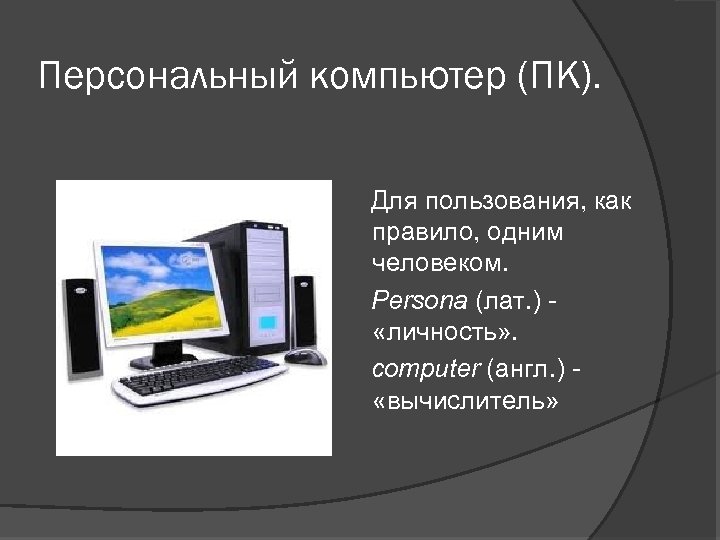 Персональный компьютер (ПК).

Для пользования, как правило, одним человеком.

Persona (лат.) - «личность».

computer (англ.) - «вычислитель»